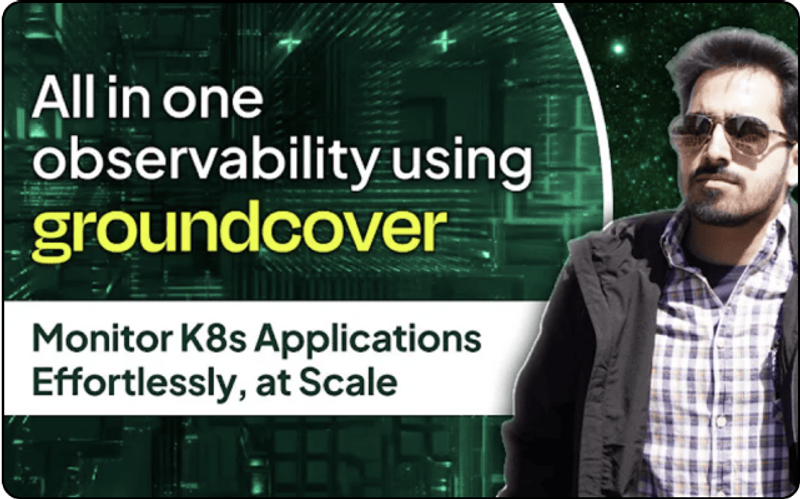 All in one observability using groundcover

Monitor K8s Applications Effortlessly, at Scale